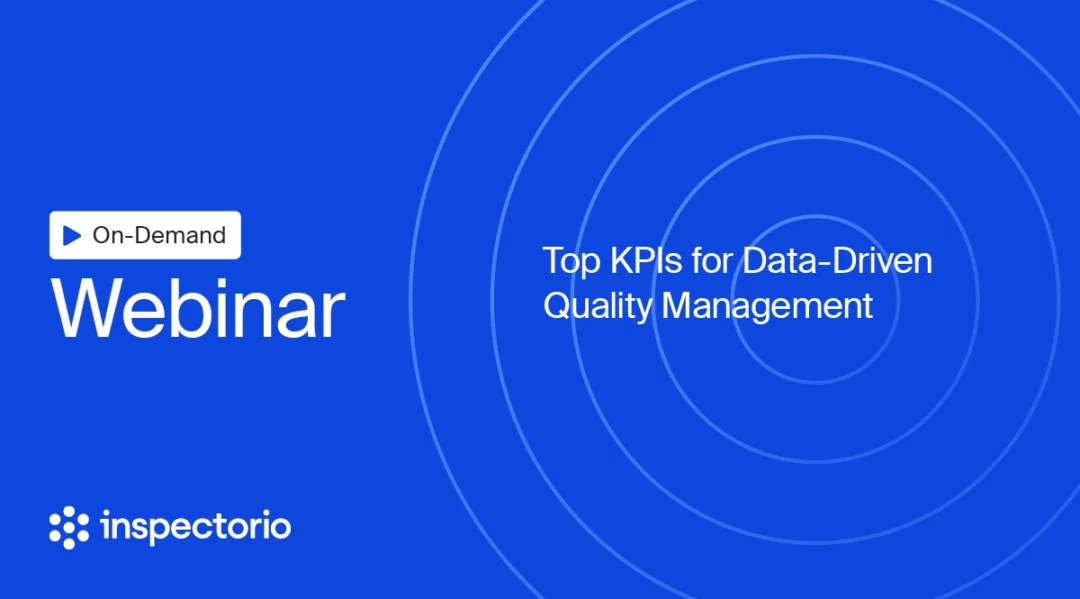 On-Demand
Webinar

Top KPIs for Data-Driven Quality Management

inspectorio